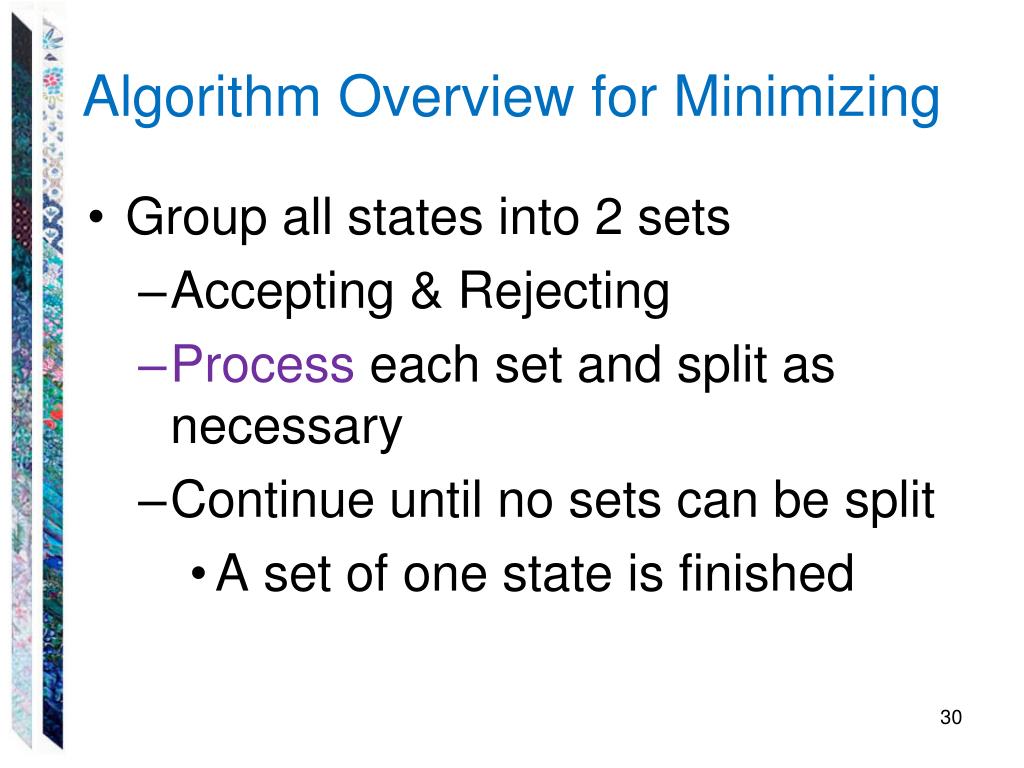 Algorithm Overview for Minimizing

• Group all states into 2 sets
 – Accepting & Rejecting
 – Process each set and split as necessary
 – Continue until no sets can be split
  • A set of one state is finished

30